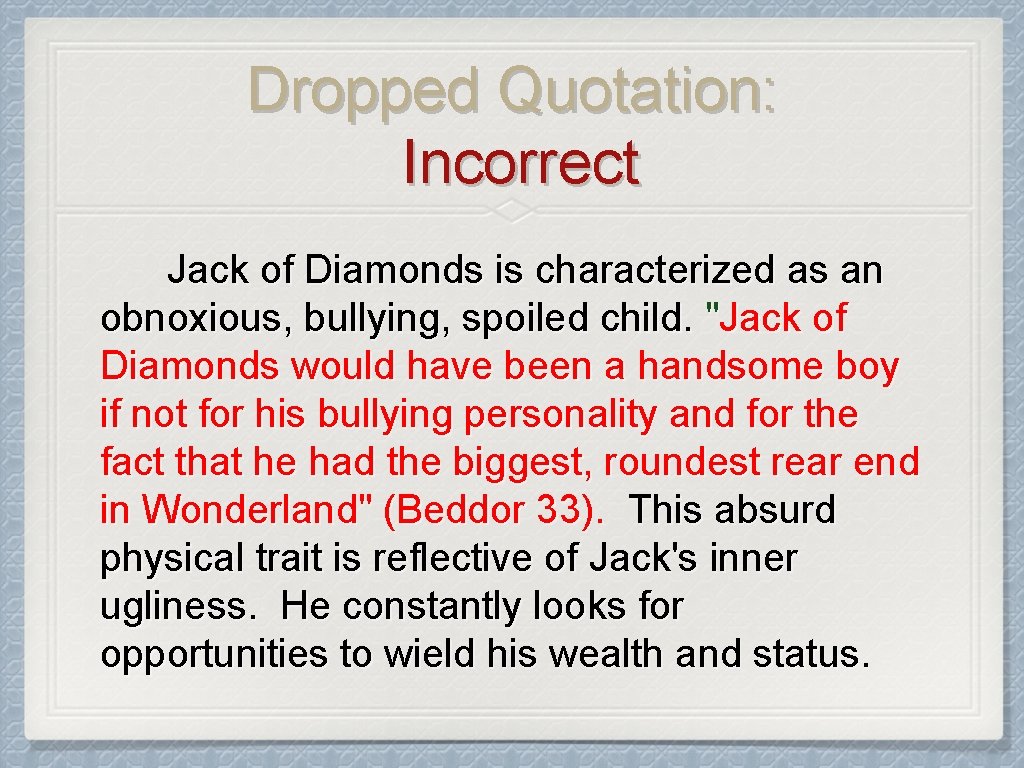 Dropped Quotation:
Incorrect

Jack of Diamonds is characterized as an obnoxious, bullying, spoiled child. "Jack of Diamonds would have been a handsome boy if not for his bullying personality and for the fact that he had the biggest, roundest rear end in Wonderland" (Beddor 33). This absurd physical trait is reflective of Jack's inner ugliness. He constantly looks for opportunities to wield his wealth and status.